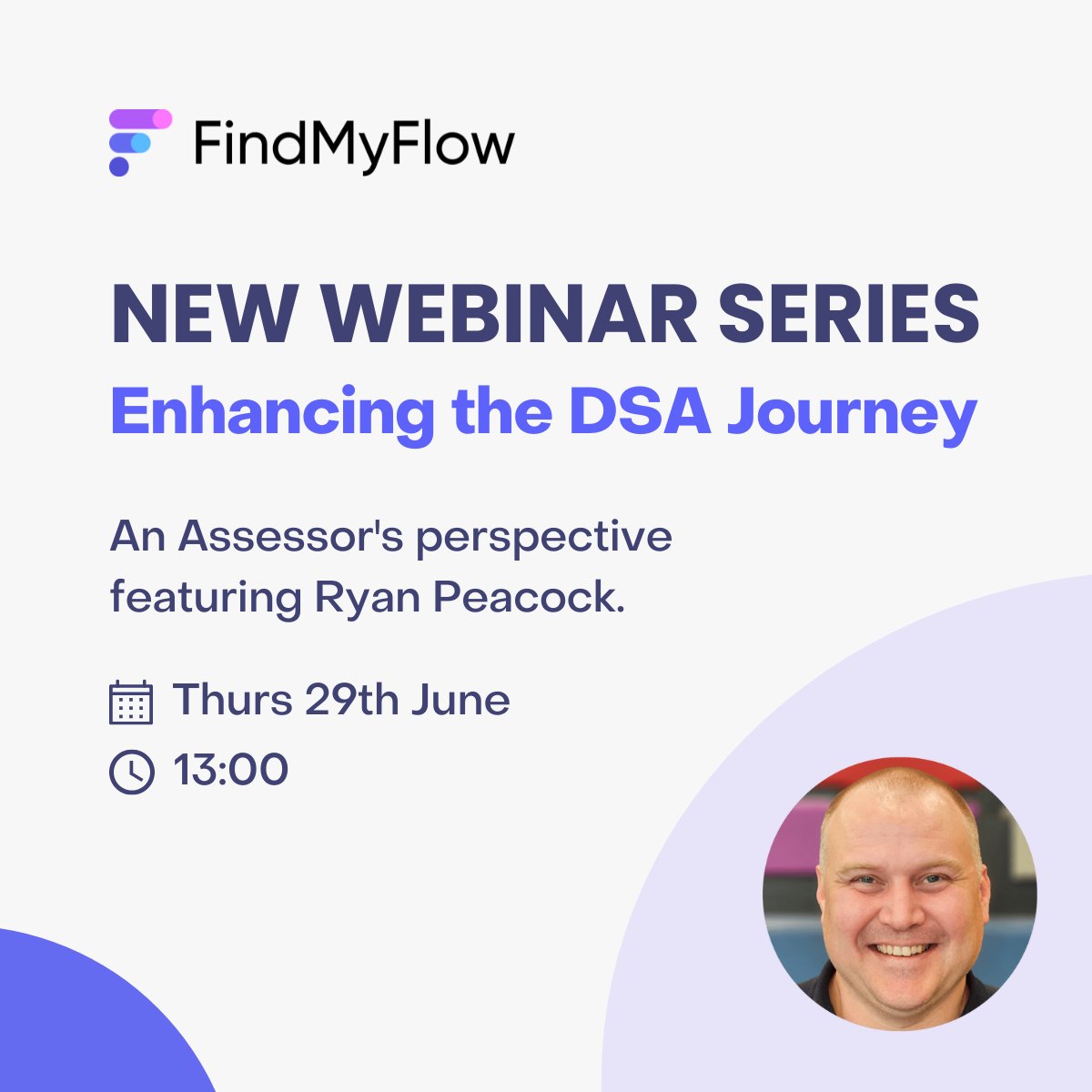 FindMyFlow

NEW WEBINAR SERIES
Enhancing the DSA Journey

An Assessor's perspective featuring Ryan Peacock.

Thurs 29th June
13:00